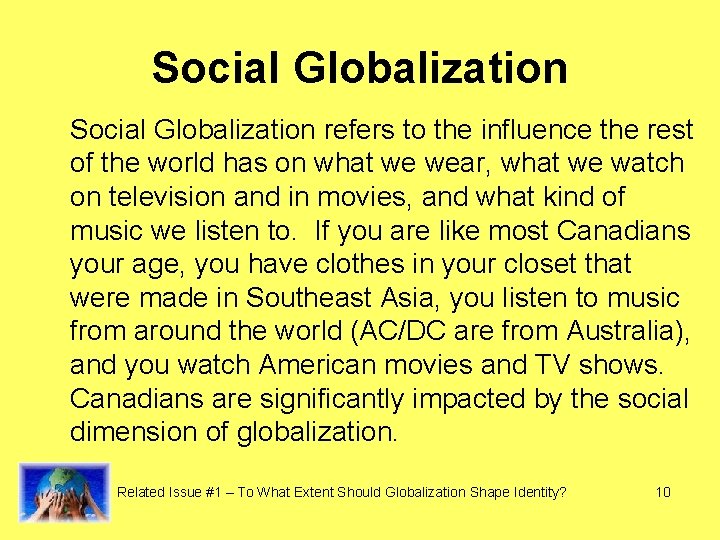 Social Globalization

Social Globalization refers to the influence the rest of the world has on what we wear, what we watch on television and in movies, and what kind of music we listen to.  If you are like most Canadians your age, you have clothes in your closet that were made in Southeast Asia, you listen to music from around the world (AC/DC are from Australia), and you watch American movies and TV shows. Canadians are significantly impacted by the social dimension of globalization.

Related Issue #1 – To What Extent Should Globalization Shape Identity?

10